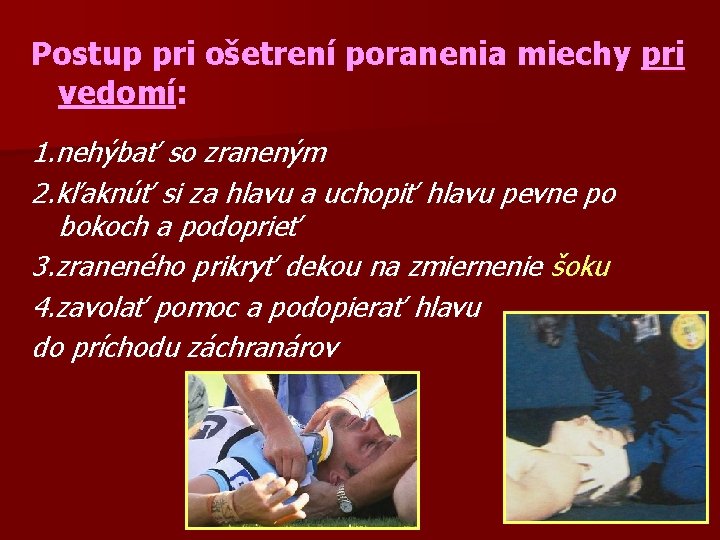 Postup pri ošetrení poranenia miechy pri vedomí:

1.nehýbať so zraneným

2.kľaknúť si za hlavu a uchopiť hlavu pevne po bokoch a podoprieť

3.zraneného prikryť dekou na zmiernenie šoku

4.zavolať pomoc a podopierať hlavu

do príchodu záchranárov